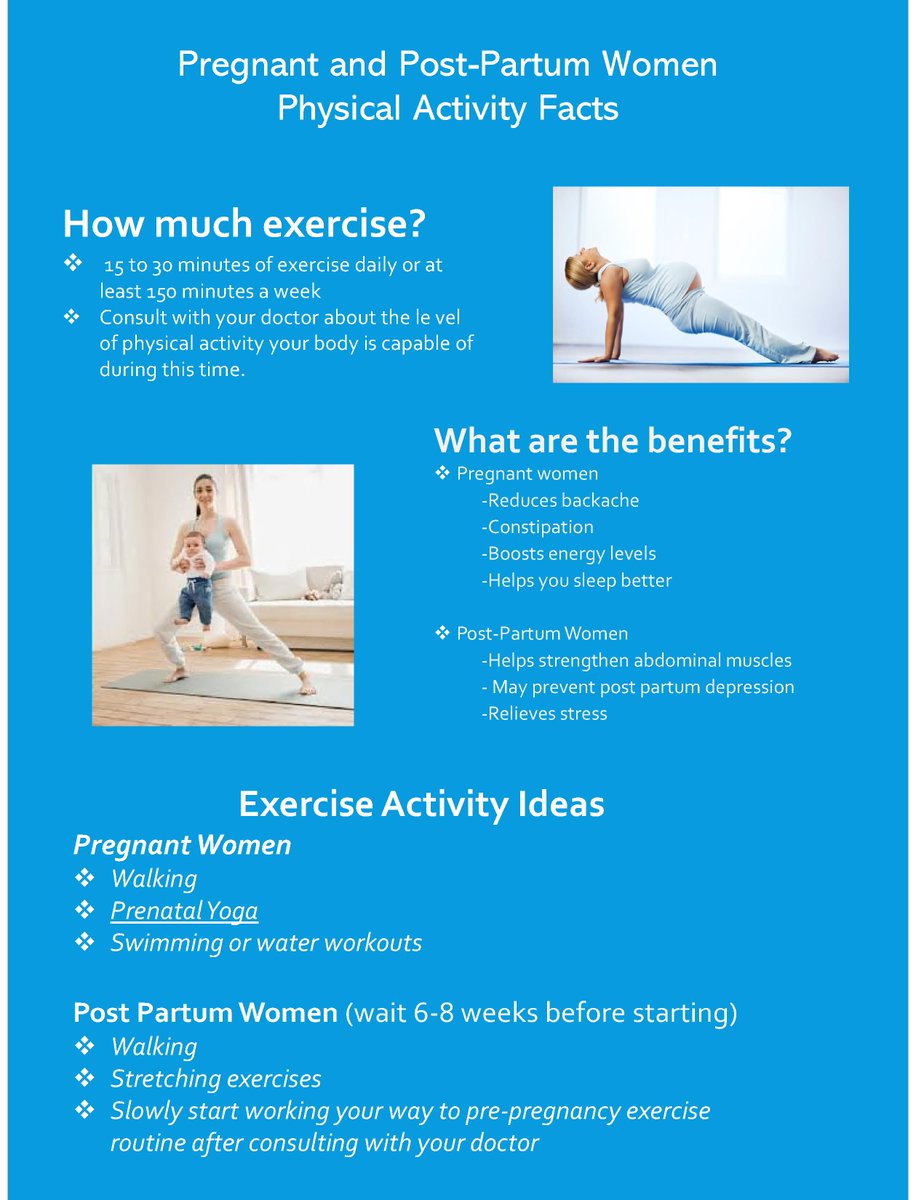 Pregnant and Post-Partum Women
Physical Activity Facts

How much exercise?
❖ 15 to 30 minutes of exercise daily or at least 150 minutes a week
❖ Consult with your doctor about the le vel of physical activity your body is capable of during this time.

What are the benefits?
❖ Pregnant women
-Reduces backache
-Constipation
-Boosts energy levels
-Helps you sleep better

❖ Post-Partum Women
-Helps strengthen abdominal muscles
- May prevent post partum depression
-Relieves stress

Exercise Activity Ideas
Pregnant Women
❖ Walking
❖ Prenatal Yoga
❖ Swimming or water workouts

Post Partum Women (wait 6-8 weeks before starting)
❖ Walking
❖ Stretching exercises
❖ Slowly start working your way to pre-pregnancy exercise routine after consulting with your doctor